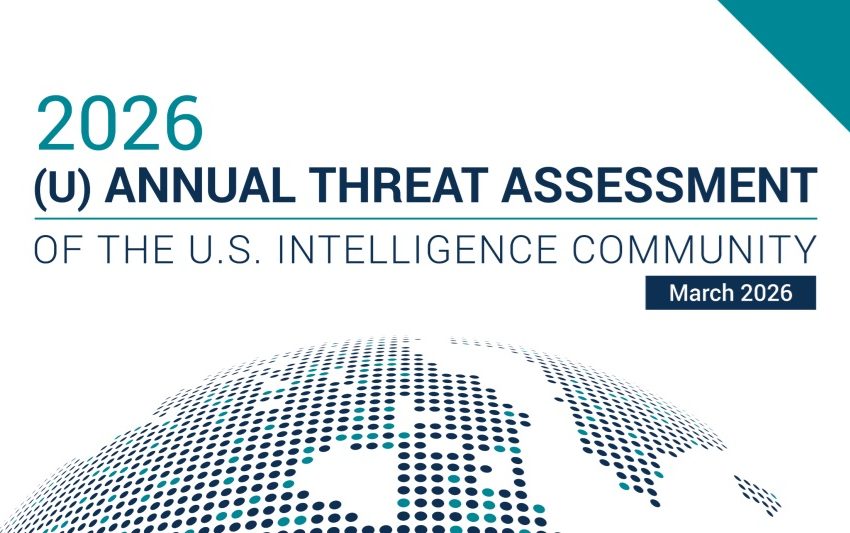 2026
(U) ANNUAL THREAT ASSESSMENT
OF THE U.S. INTELLIGENCE COMMUNITY
March 2026